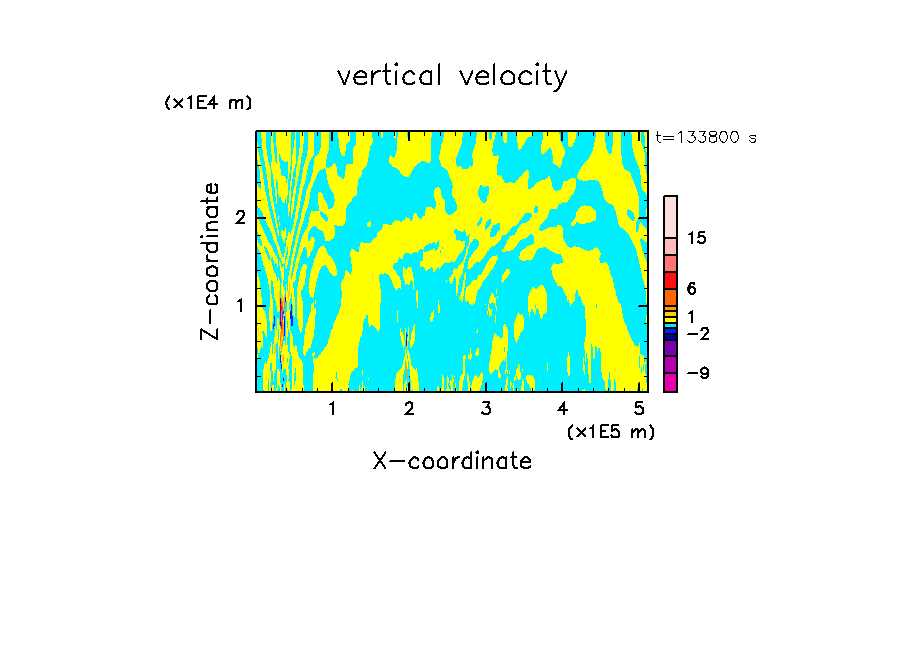 vertical velocity

(x1E4 m)

t=133800 s

Z-coordinate

2

1

15

6

1

−2

−9

1 2 3 4 5

(x1E5 m)

X-coordinate